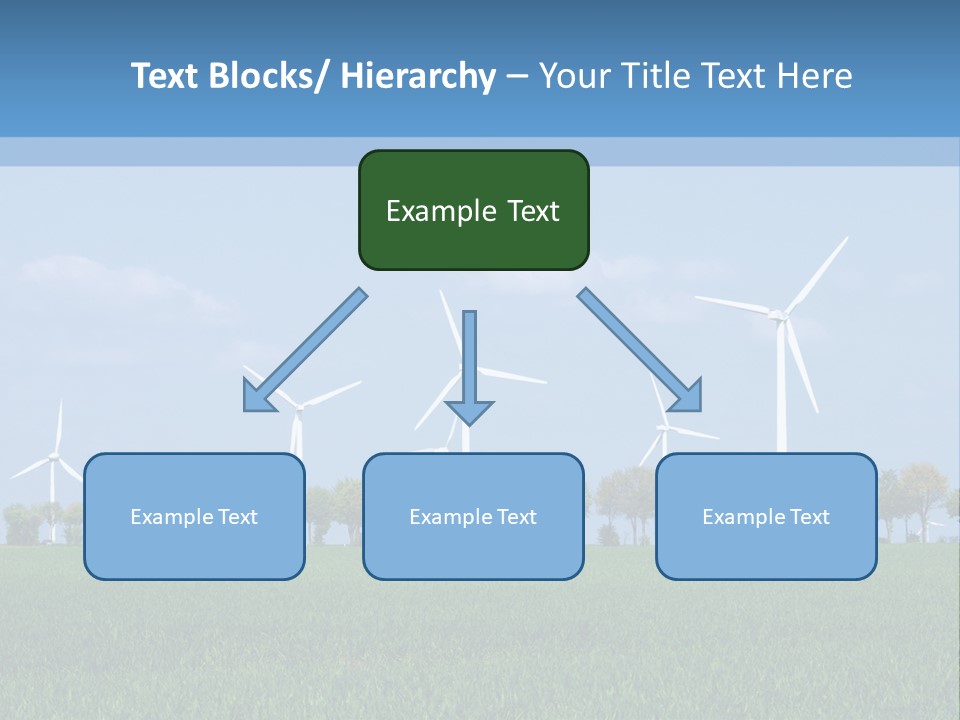 Text Blocks/ Hierarchy – Your Title Text Here

Example Text

Example Text

Example Text

Example Text